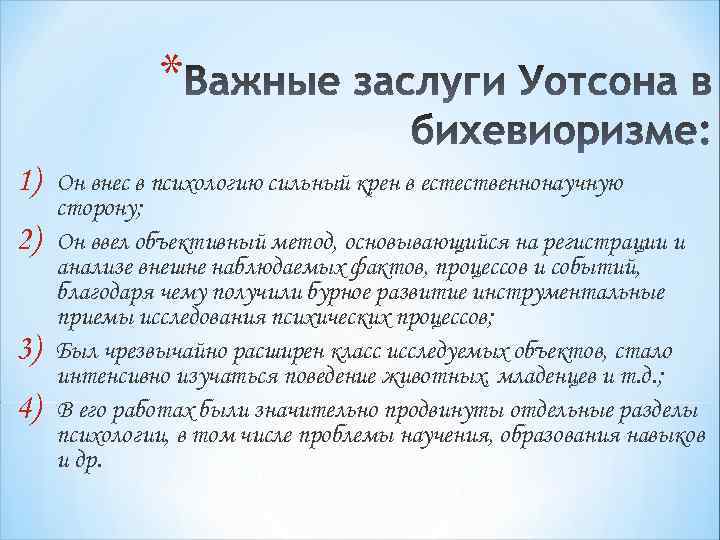 *Важные заслуги Уотсона в бихевиоризме:

1) Он внес в психологию сильный крен в естественнонаучную сторону;

2) Он ввел объективный метод, основывающийся на регистрации и анализе внешне наблюдаемых фактов, процессов и событий, благодаря чему получили бурное развитие инструментальные приемы исследования психических процессов;

3) Был чрезвычайно расширен класс исследуемых объектов, стало интенсивно изучаться поведение животных, младенцев и т.д.;

4) В его работах были значительно продвинуты отдельные разделы психологии, в том числе проблемы научения, образования навыков и др.